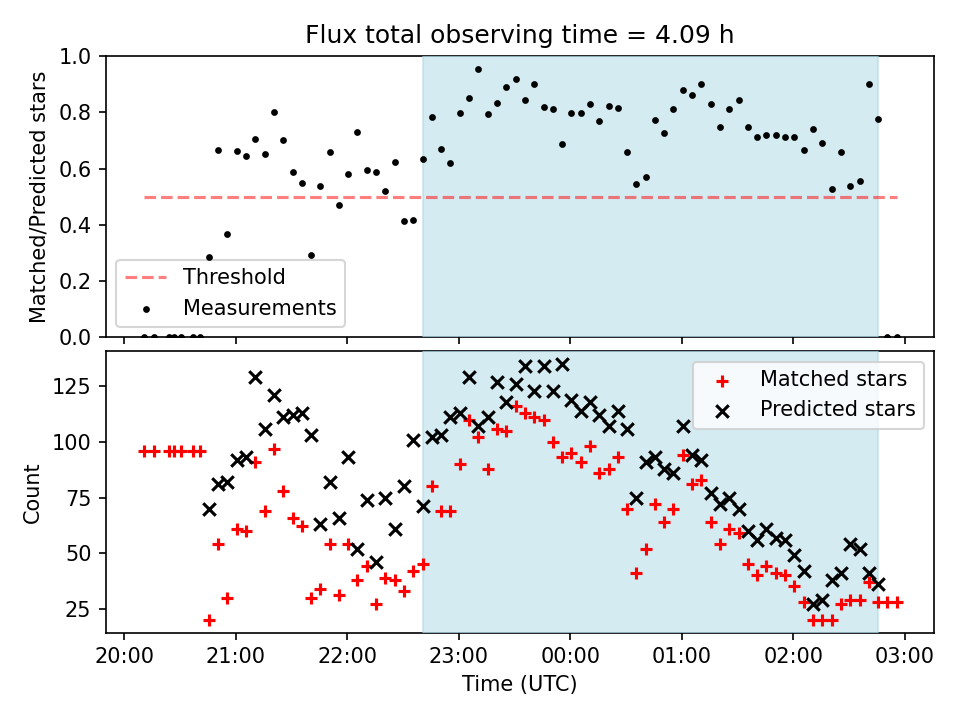 Flux total observing time = 4.09 h

Matched/Predicted stars
1.0
0.8
0.6
0.4
0.2
0.0

Threshold
Measurements

Count
125
100
75
50
25

Matched stars
Predicted stars

20:00
21:00
22:00
23:00
00:00
01:00
02:00
03:00
Time (UTC)